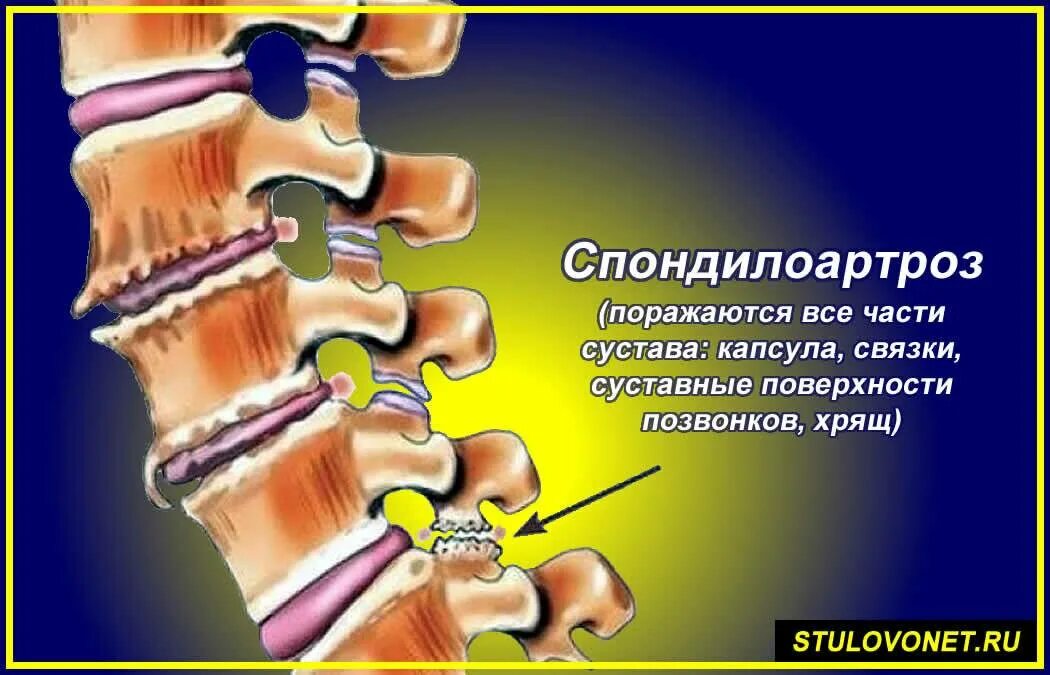 Спондилоартроз

(поражаются все части сустава: капсула, связки, суставные поверхности позвонков, хрящ)

STULOVONET.RU